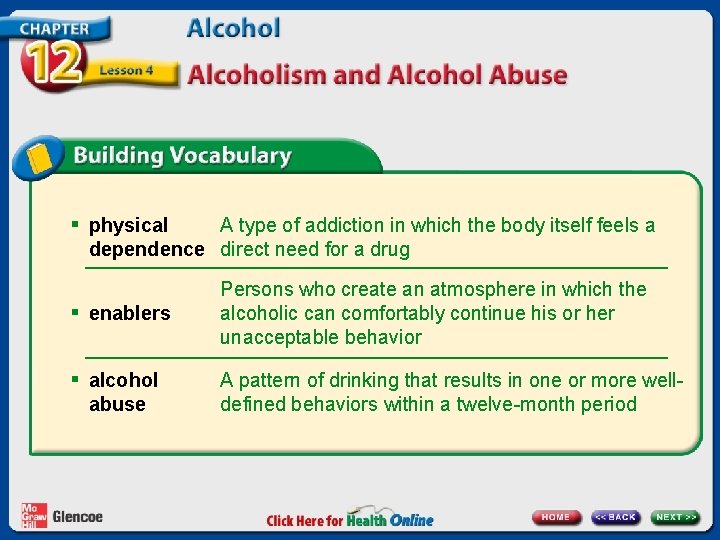 CHAPTER 12 Lesson 4

Alcohol

Alcoholism and Alcohol Abuse

Building Vocabulary

| | |
|---|---|
| ▪ physical dependence | A type of addiction in which the body itself feels a direct need for a drug |
| ▪ enablers | Persons who create an atmosphere in which the alcoholic can comfortably continue his or her unacceptable behavior |
| ▪ alcohol abuse | A pattern of drinking that results in one or more well-defined behaviors within a twelve-month period |

Mc Graw Hill Glencoe

Click Here for Health Online

HOME

<< BACK

NEXT >>